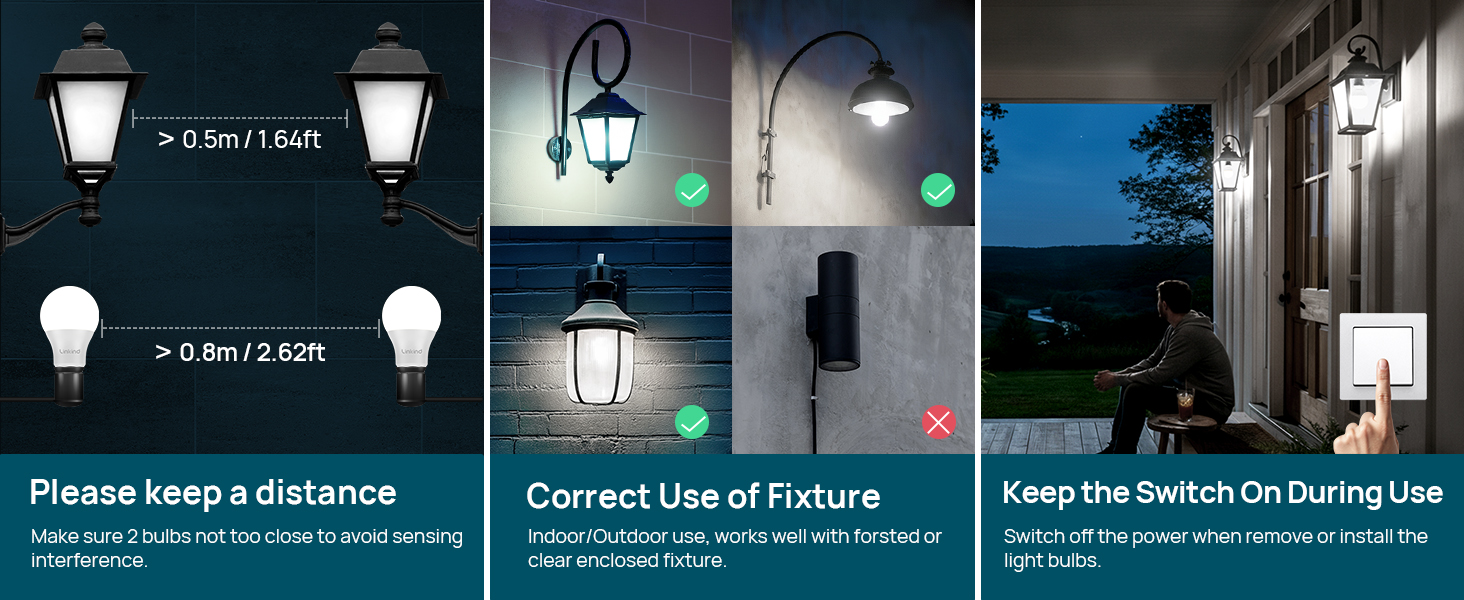 > 0.5m / 1.64ft

Linkind

Linkind

> 0.8m / 2.62ft

Please keep a distance

Make sure 2 bulbs not too close to avoid sensing interference.

Correct Use of Fixture

Indoor/Outdoor use, works well with forsted or clear enclosed fixture.

Keep the Switch On During Use

Switch off the power when remove or install the light bulbs.